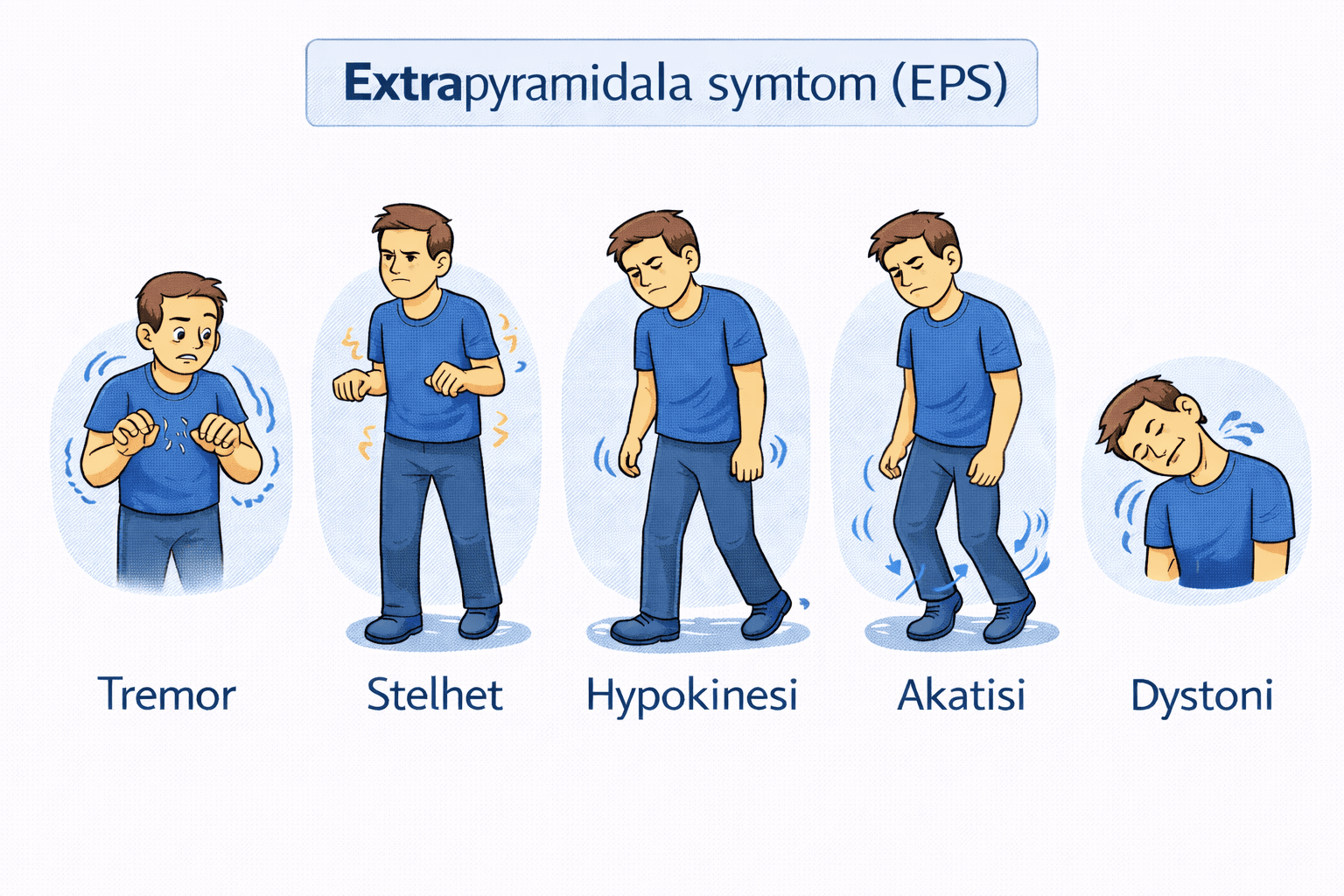 Extrapyramidala symtom (EPS)

Tremor

Stelhet

Hypokinesi

Akatisi

Dystoni